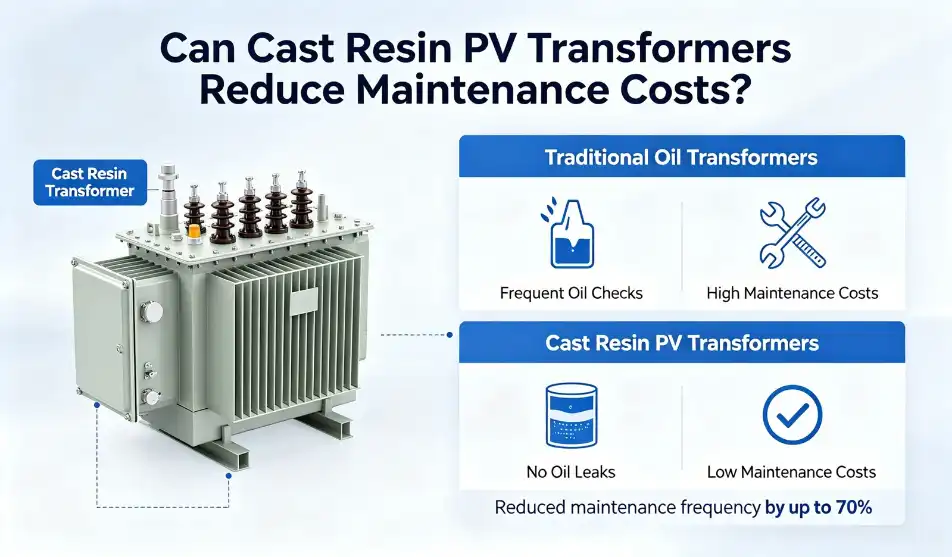 Can Cast Resin PV Transformers Reduce Maintenance Costs?

Cast Resin Transformer

Traditional Oil Transformers

Frequent Oil Checks

High Maintenance Costs

Cast Resin PV Transformers

No Oil Leaks

Low Maintenance Costs

Reduced maintenance frequency by up to 70%